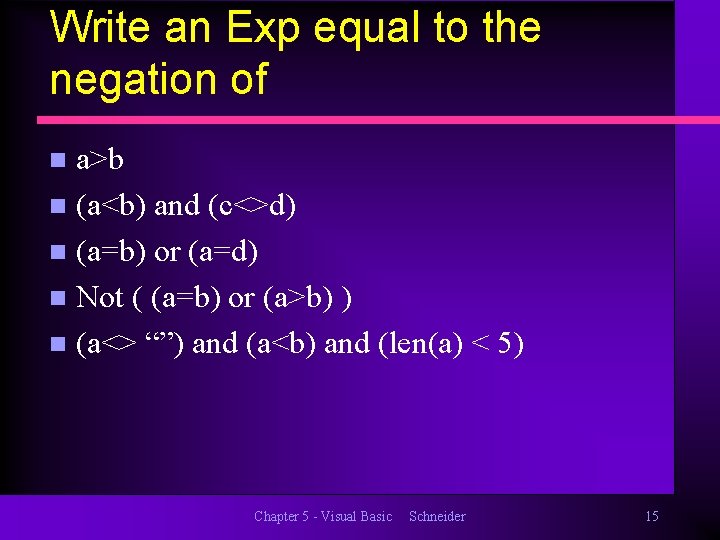 Write an Exp equal to the negation of

- a>b
- (a<b) and (c<>d)
- (a=b) or (a=d)
- Not ( (a=b) or (a>b) )
- (a<> “”) and (a<b) and (len(a) < 5)

Chapter 5 - Visual Basic Schneider 15